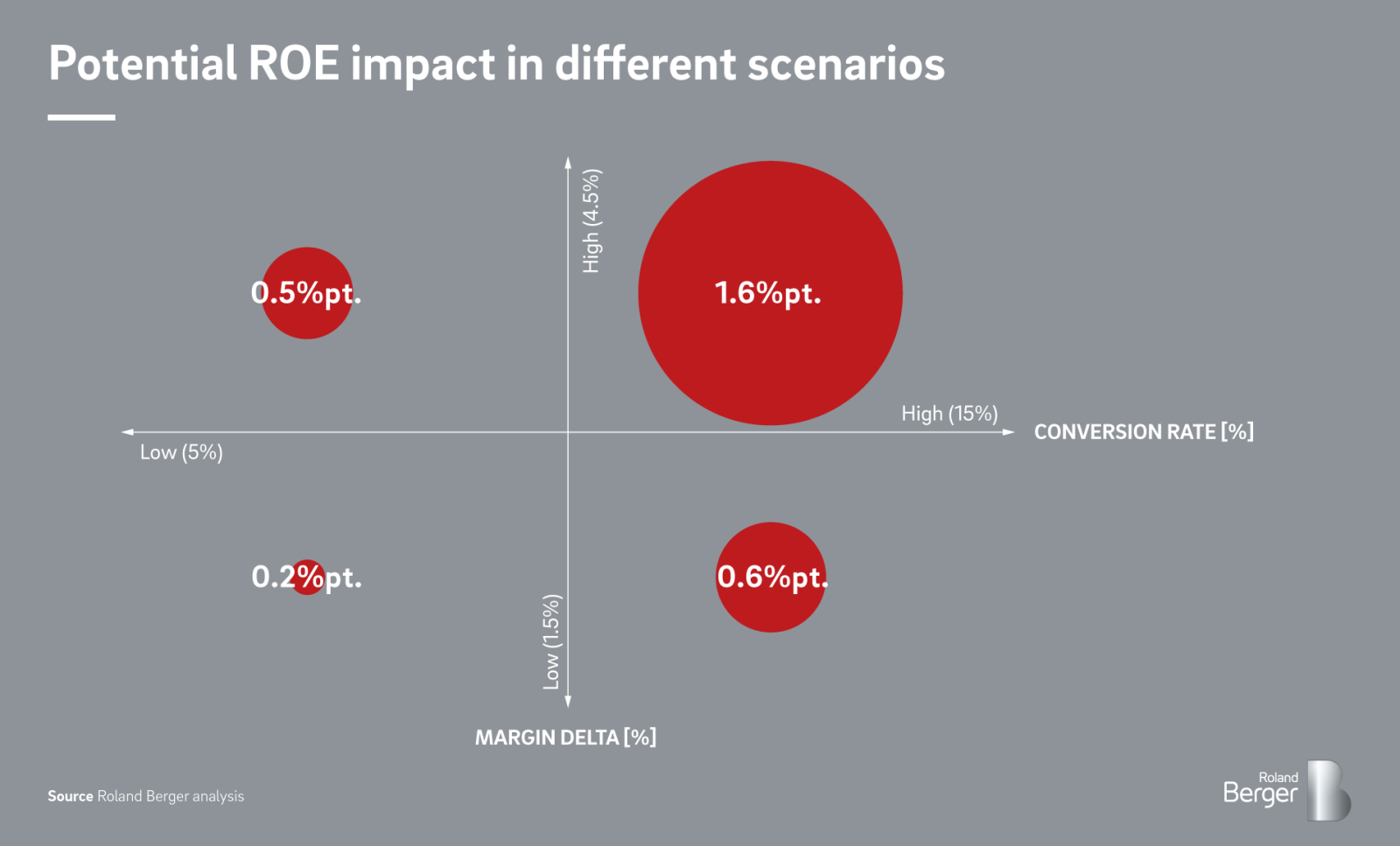 Potential ROE impact in different scenarios

High (4.5%)

0.5%pt.

1.6%pt.

High (15%)

CONVERSION RATE [%]

Low (5%)

0.2%pt.

0.6%pt.

Low (1.5%)

MARGIN DELTA [%]

Source Roland Berger analysis

Roland Berger